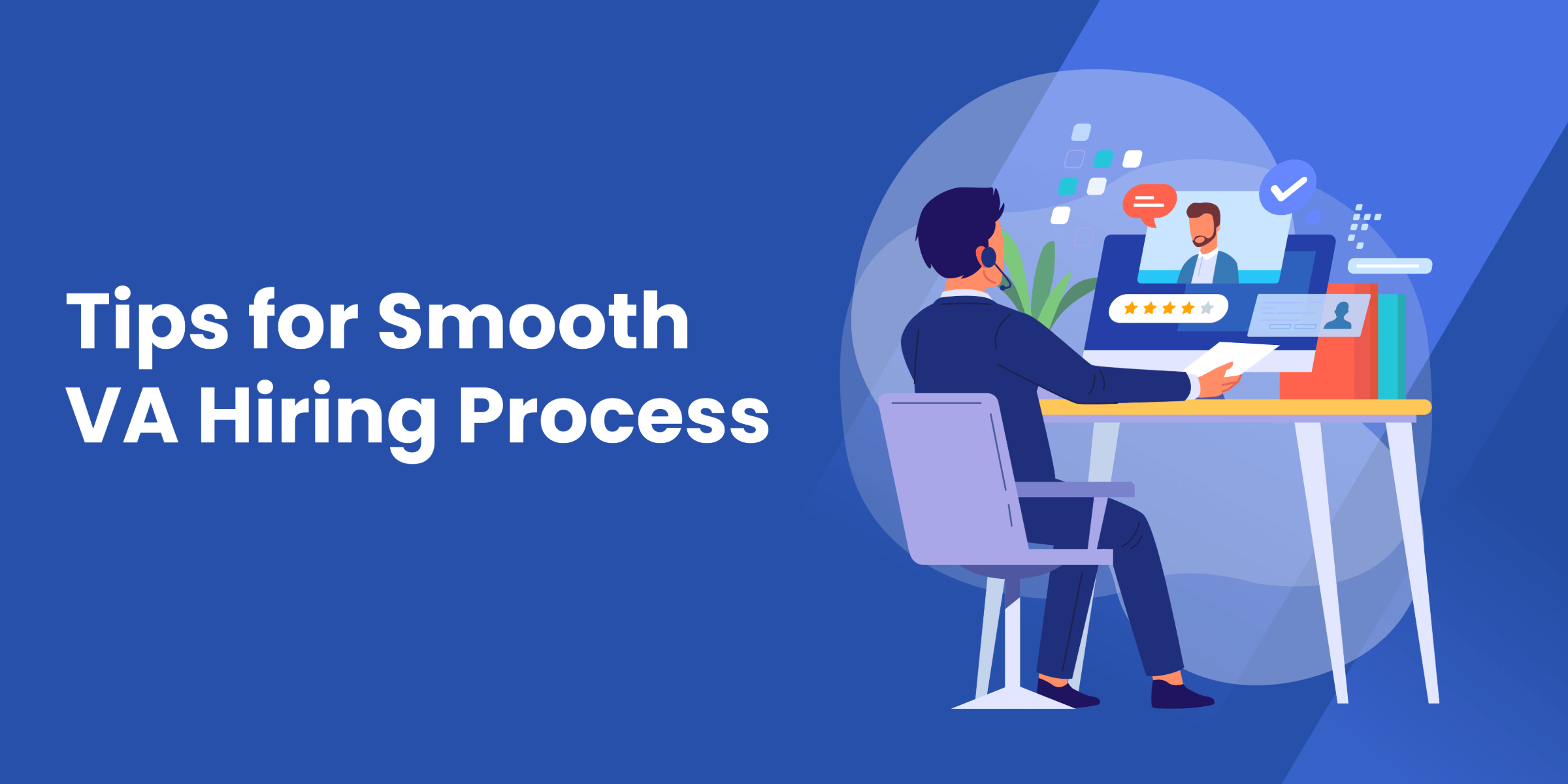 Tips for Smooth VA Hiring Process